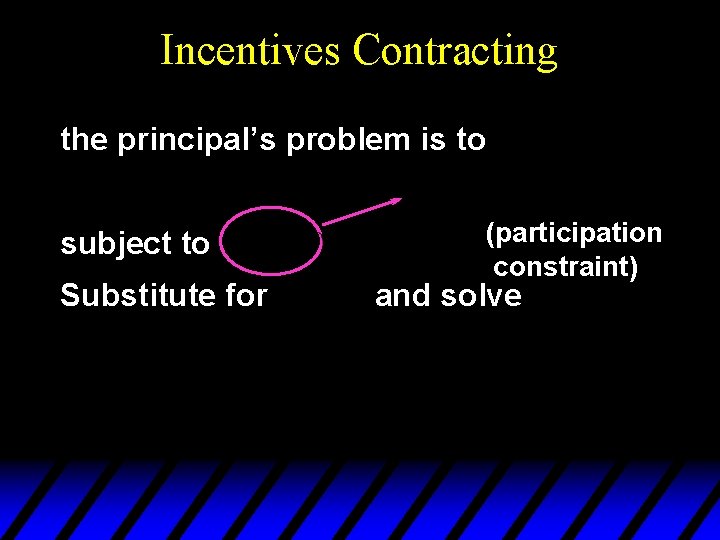 Incentives Contracting

the principal's problem is to

subject to (participation constraint)

Substitute for and solve